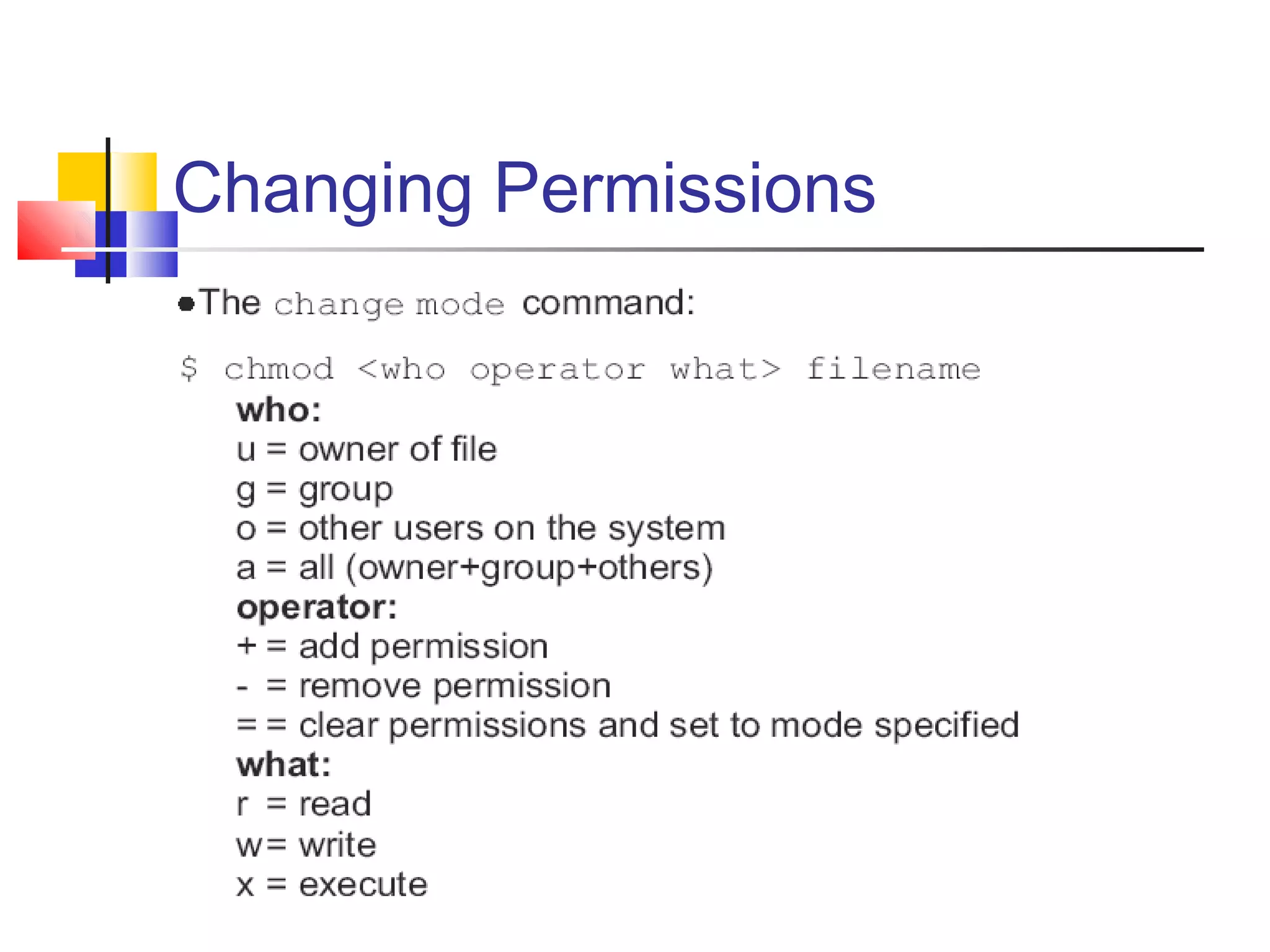 Changing Permissions

●The change mode command:

$ chmod <who operator what> filename

who:
u = owner of file
g = group
o = other users on the system
a = all (owner+group+others)
operator:
+ = add permission
- = remove permission
= = clear permissions and set to mode specified
what:
r = read
w= write
x = execute